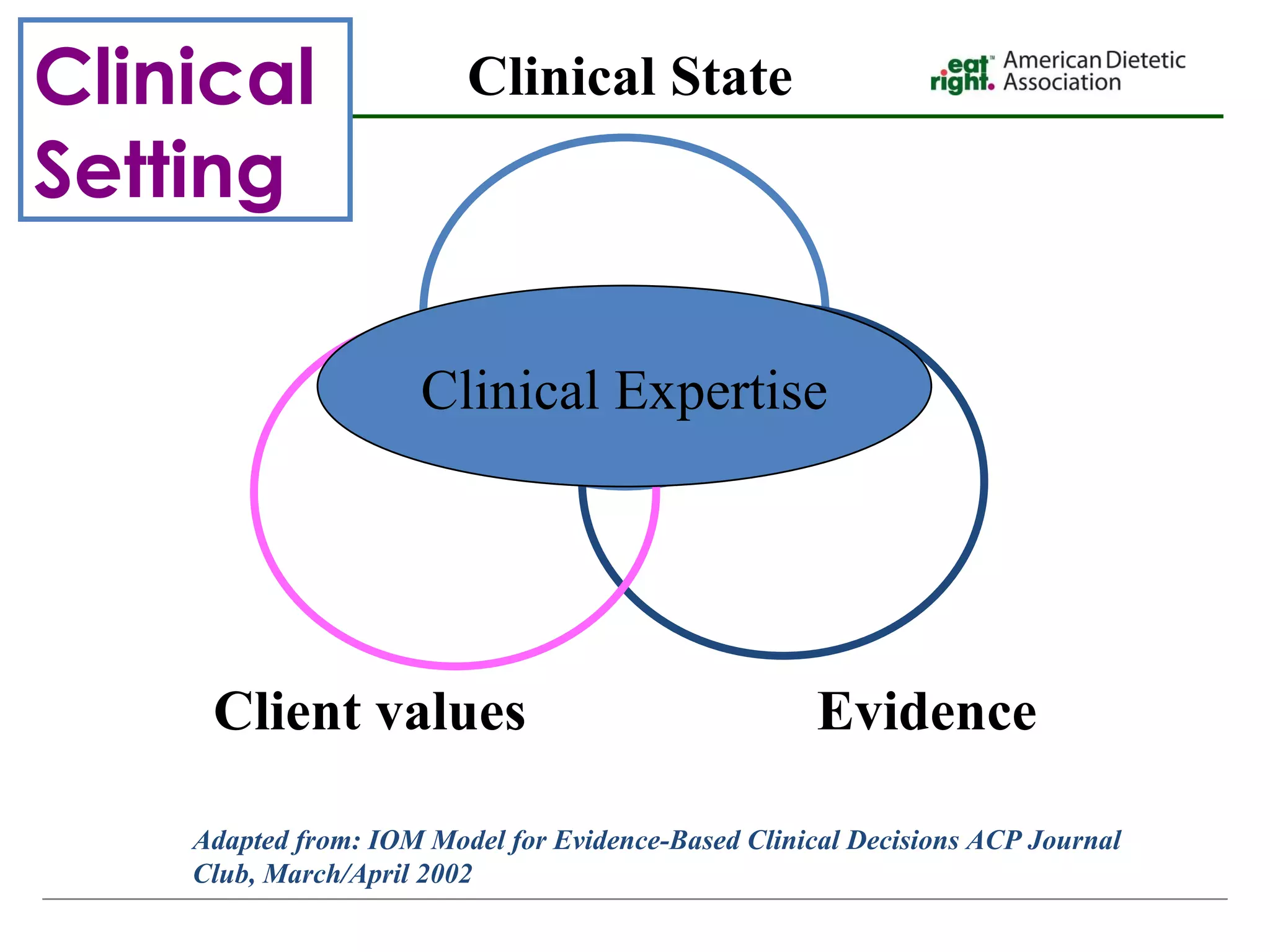 Clinical Setting

Clinical State

eat right. American Dietetic Association

Clinical Expertise

Client values

Evidence

Adapted from: IOM Model for Evidence-Based Clinical Decisions ACP Journal Club, March/April 2002